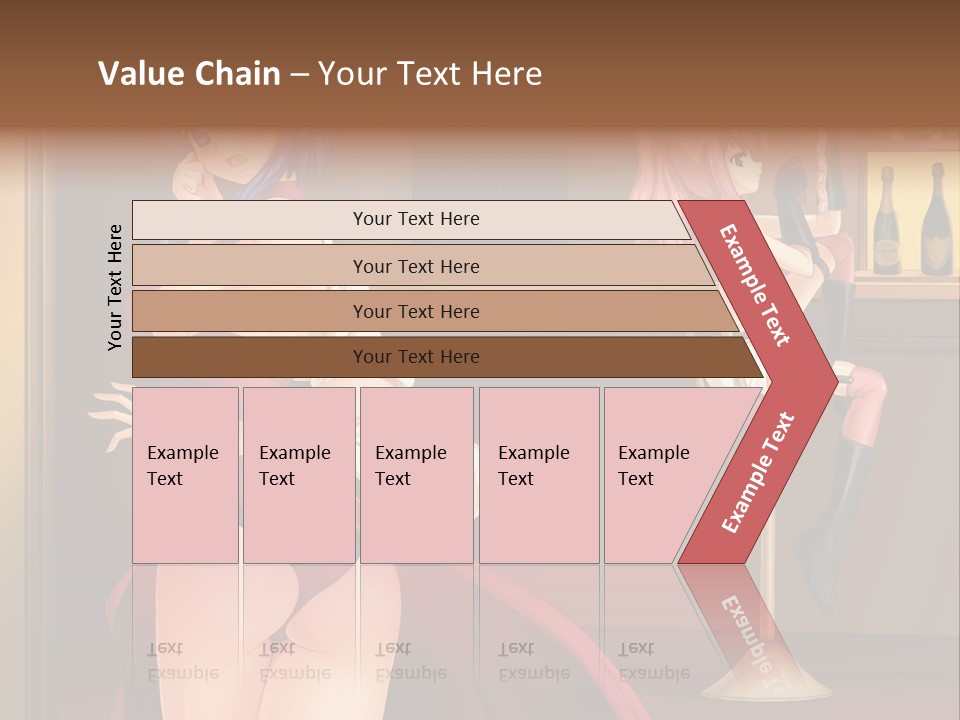 Value Chain – Your Text Here

Your Text Here

Your Text Here

Your Text Here

Your Text Here

Your Text Here

Example Text

Example Text

Example Text

Example Text

Example Text

Example Text

Example Text